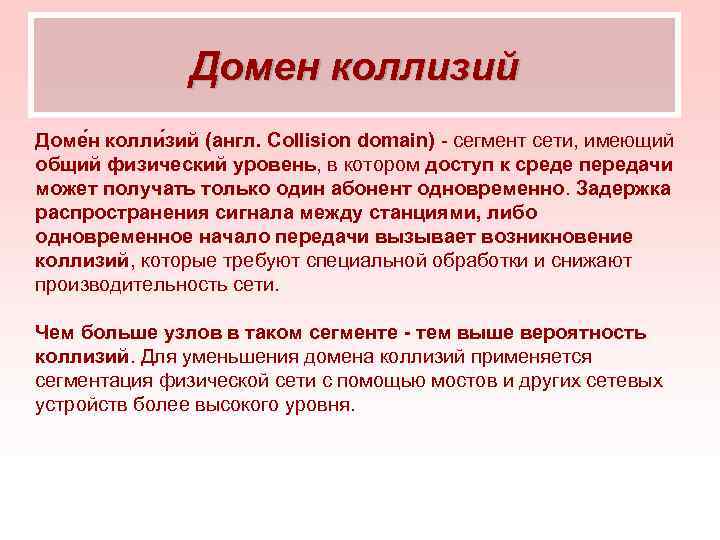 Домен коллизий

Доме́н колли́зий (англ. Collision domain) - сегмент сети, имеющий общий физический уровень, в котором доступ к среде передачи может получать только один абонент одновременно. Задержка распространения сигнала между станциями, либо одновременное начало передачи вызывает возникновение коллизий, которые требуют специальной обработки и снижают производительность сети.

Чем больше узлов в таком сегменте - тем выше вероятность коллизий. Для уменьшения домена коллизий применяется сегментация физической сети с помощью мостов и других сетевых устройств более высокого уровня.